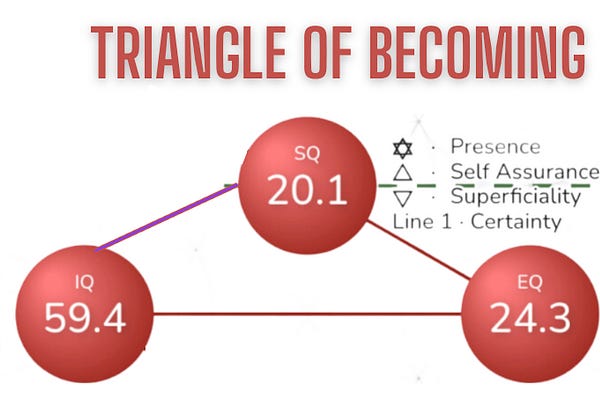 TRIANGLE OF BECOMING

SQ
20.1

✡ · Presence
△ · Self Assurance
▽ · Superficiality
Line 1 · Certainty

IQ
59.4

EQ
24.3